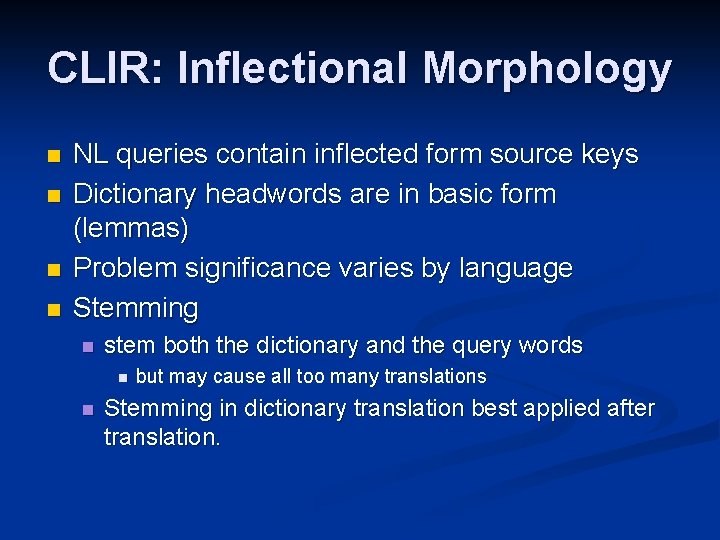 CLIR: Inflectional Morphology

- NL queries contain inflected form source keys
- Dictionary headwords are in basic form (lemmas)
- Problem significance varies by language
- Stemming
  - stem both the dictionary and the query words
    - but may cause all too many translations
  - Stemming in dictionary translation best applied after translation.